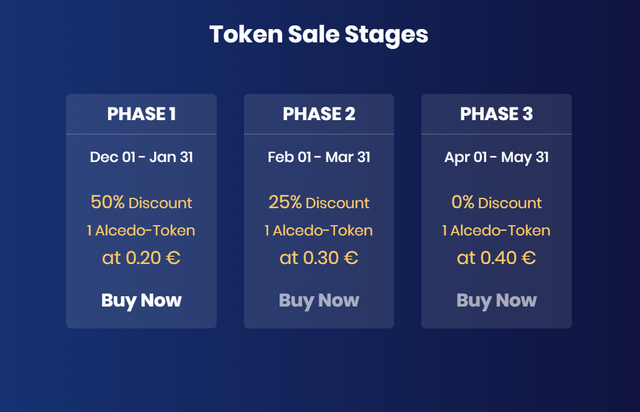 Token Sale Stages

PHASE 1

Dec 01 - Jan 31

50% Discount

1 Alcedo-Token

at 0.20 €

Buy Now

PHASE 2

Feb 01 - Mar 31

25% Discount

1 Alcedo-Token

at 0.30 €

Buy Now

PHASE 3

Apr 01 - May 31

0% Discount

1 Alcedo-Token

at 0.40 €

Buy Now